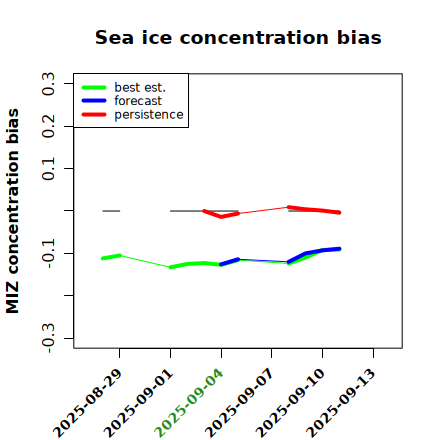 Sea ice concentration bias

best est.
forecast
persistence

MIZ concentration bias

0.3
0.2
0.1
-0.1
-0.3

2025-08-29
2025-09-01
2025-09-04
2025-09-07
2025-09-10
2025-09-13